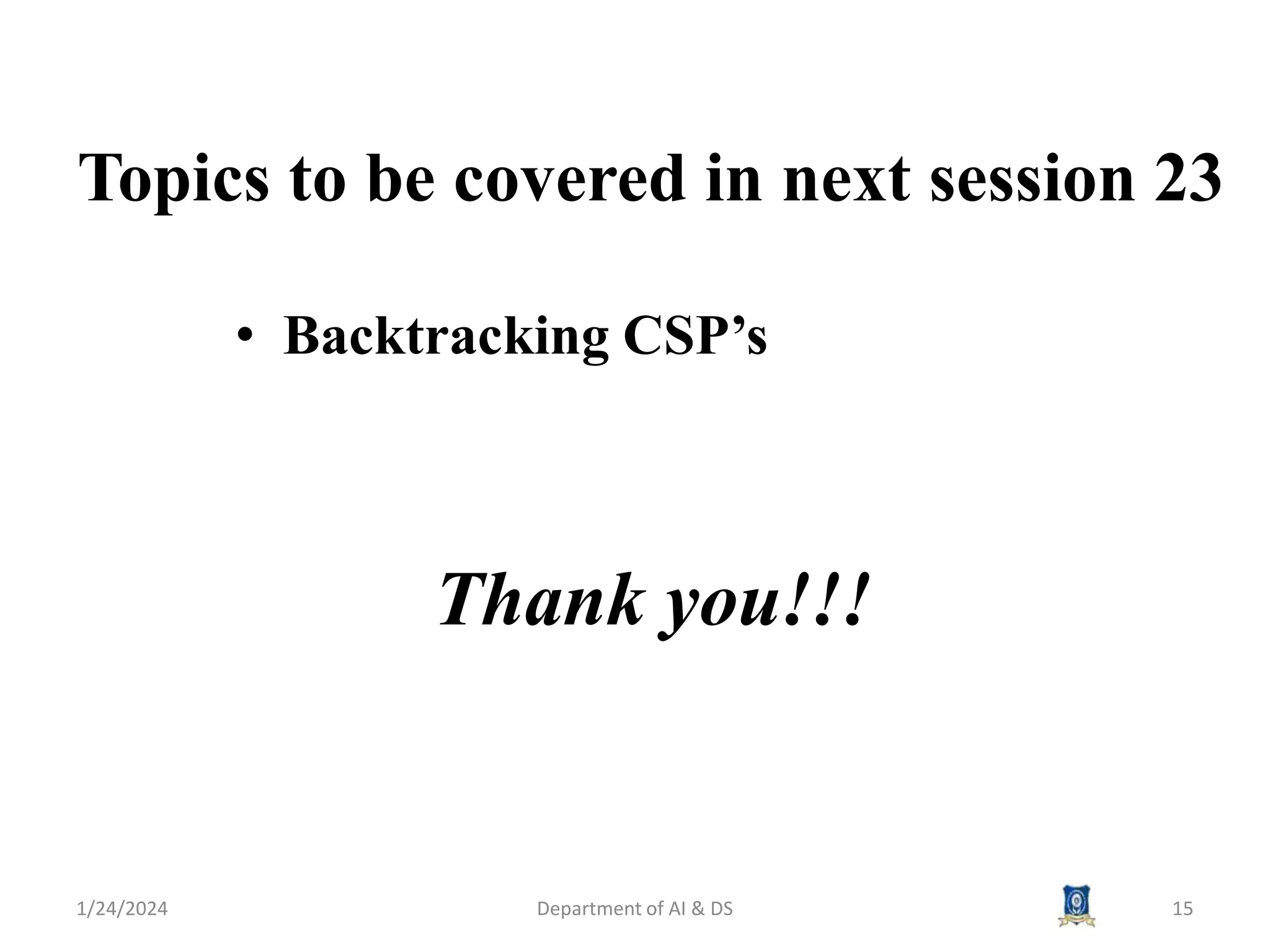 Topics to be covered in next session 23

• Backtracking CSP’s

Thank you!!!

1/24/2024

Department of AI & DS

15